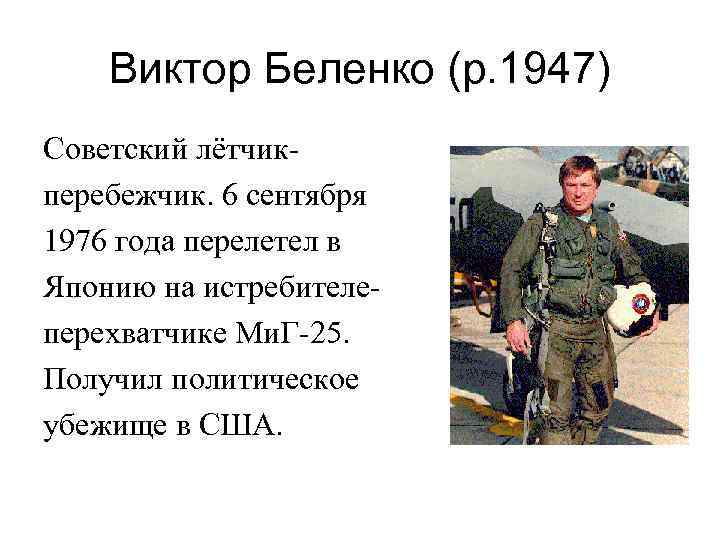 Виктор Беленко (р.1947)

Советский лётчик-перебежчик. 6 сентября 1976 года перелетел в Японию на истребителе-перехватчике МиГ-25. Получил политическое убежище в США.